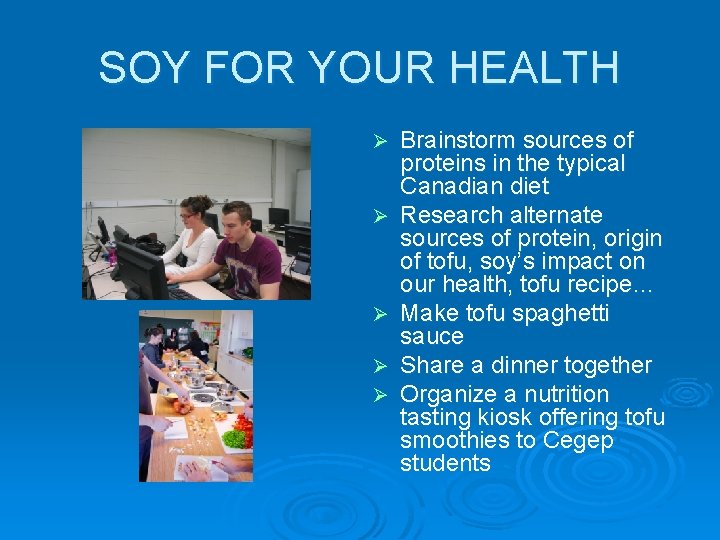 SOY FOR YOUR HEALTH

➢ Brainstorm sources of proteins in the typical Canadian diet
➢ Research alternate sources of protein, origin of tofu, soy's impact on our health, tofu recipe…
➢ Make tofu spaghetti sauce
➢ Share a dinner together
➢ Organize a nutrition tasting kiosk offering tofu smoothies to Cegep students